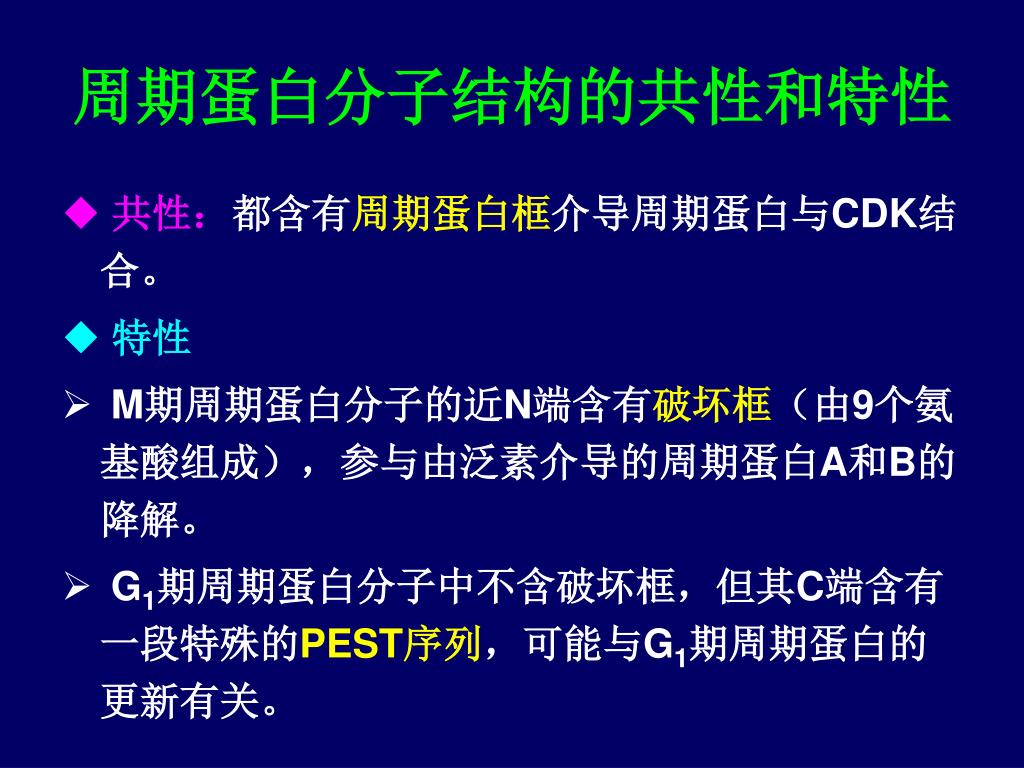 周期蛋白分子结构的共性和特性

◆ 共性：都含有周期蛋白框介导周期蛋白与CDK结合。

◆ 特性

➢ M期周期蛋白分子的近N端含有破坏框（由9个氨基酸组成），参与由泛素介导的周期蛋白A和B的降解。

➢ $G_1$期周期蛋白分子中不含破坏框，但其C端含有一段特殊的PEST序列，可能与$G_1$期周期蛋白的更新有关。